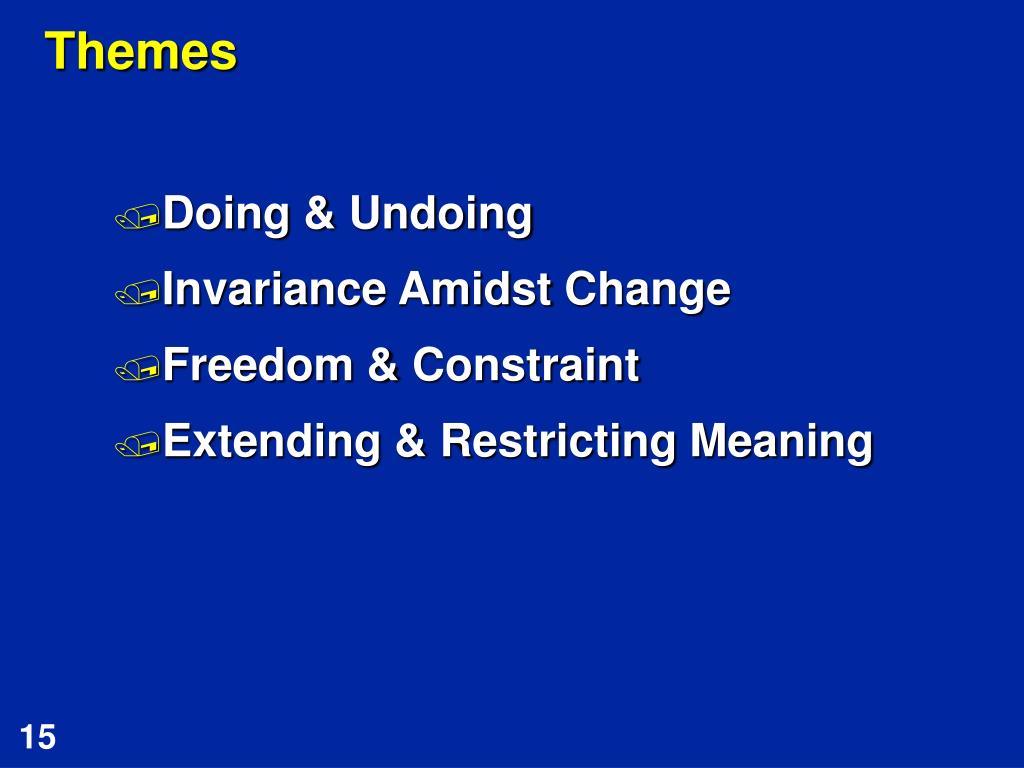 Themes

Doing & Undoing

Invariance Amidst Change

Freedom & Constraint

Extending & Restricting Meaning

15